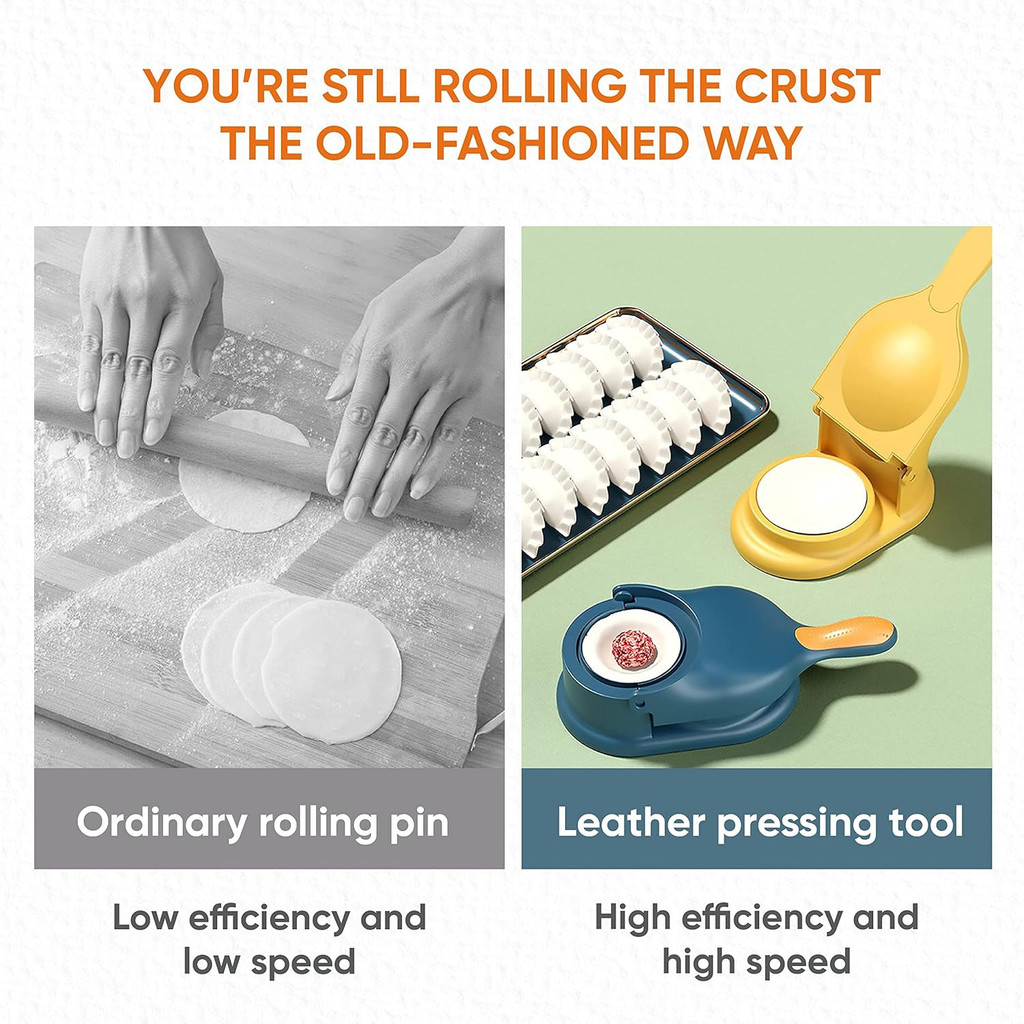 YOU'RE STLL ROLLING THE CRUST THE OLD-FASHIONED WAY

Ordinary rolling pin

Low efficiency and low speed

Leather pressing tool

High efficiency and high speed